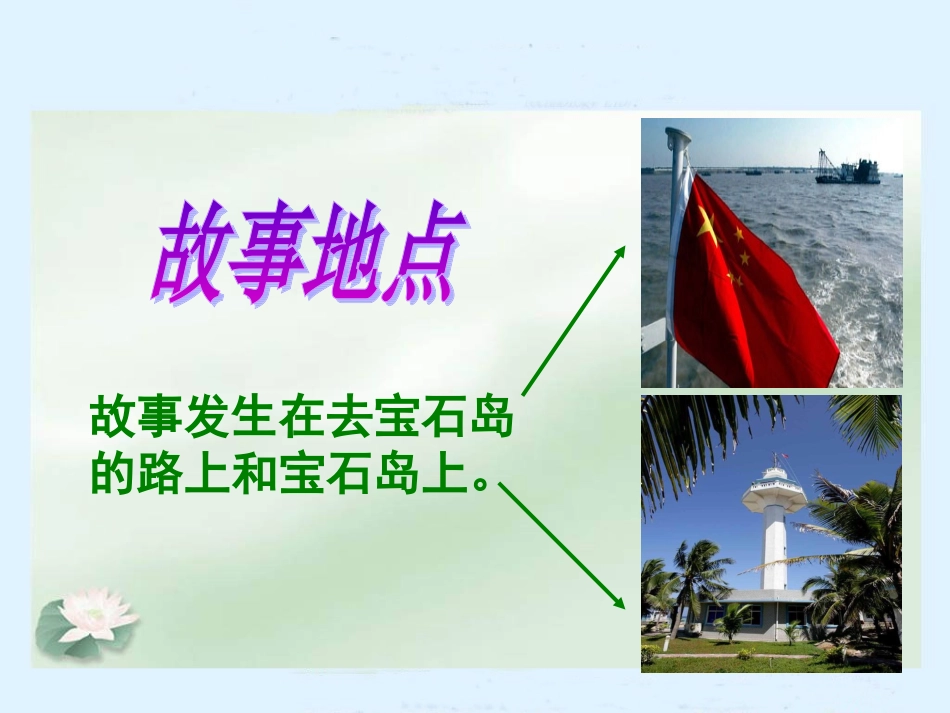 故事地点

故事发生在去宝石岛的路上和宝石岛上。